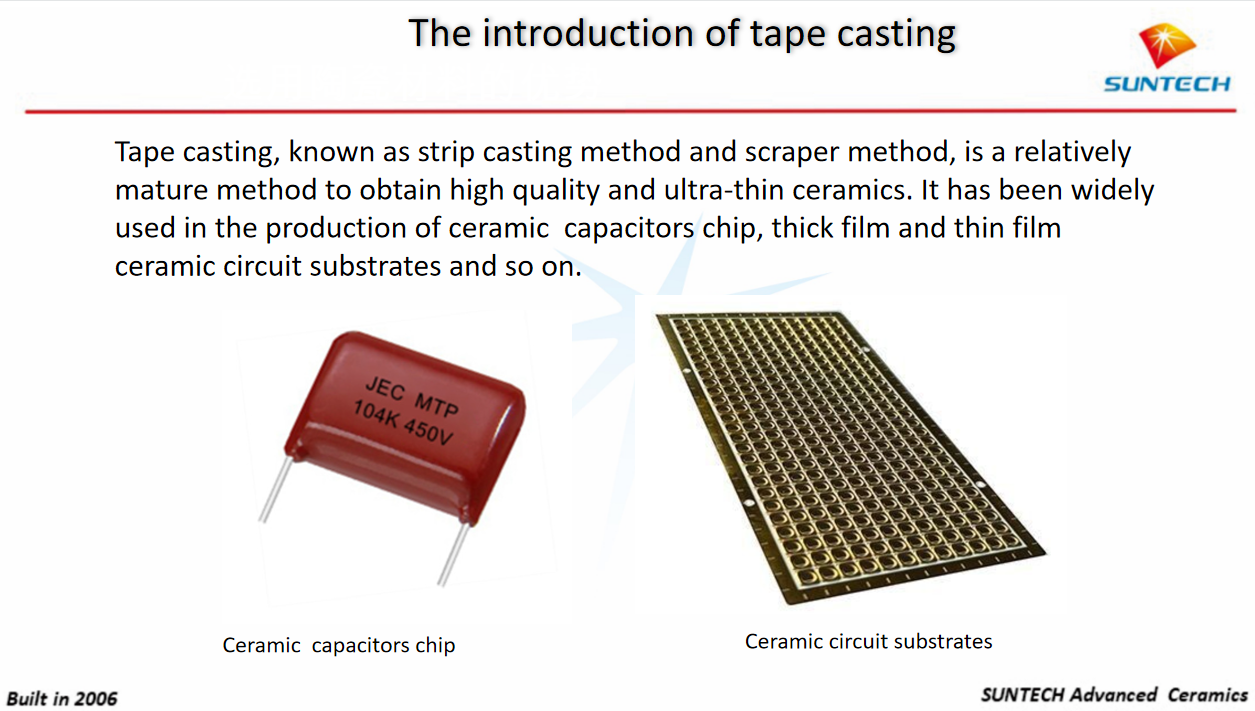 The introduction of tape casting

SUNTECH

Tape casting, known as strip casting method and scraper method, is a relatively mature method to obtain high quality and ultra-thin ceramics. It has been widely used in the production of ceramic capacitors chip, thick film and thin film ceramic circuit substrates and so on.

JEC MTP
104K 450V

Ceramic capacitors chip

Ceramic circuit substrates

Built in 2006

SUNTECH Advanced Ceramics